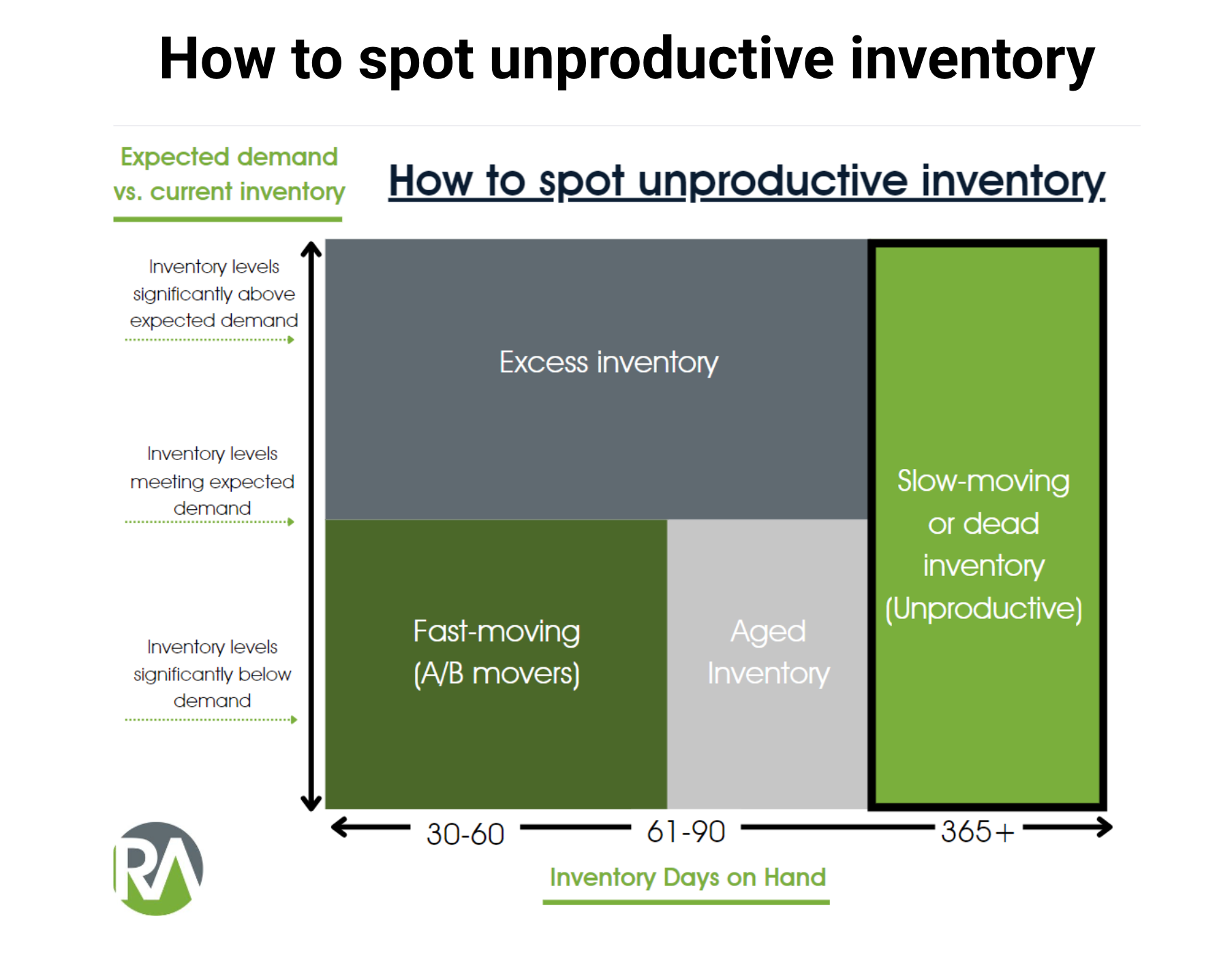 How to spot unproductive inventory

Expected demand vs. current inventory

How to spot unproductive inventory

Inventory levels significantly above expected demand

Inventory levels meeting expected demand

Inventory levels significantly below demand

Excess inventory

Fast-moving (A/B movers)

Aged Inventory

Slow-moving or dead inventory (Unproductive)

30-60

61-90

365+

Inventory Days on Hand

RA